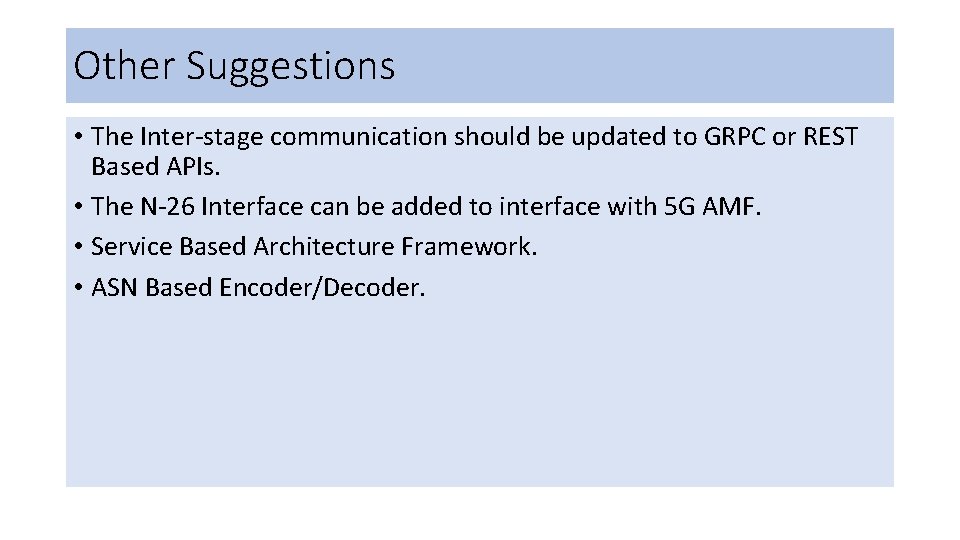 Other Suggestions

• The Inter-stage communication should be updated to GRPC or REST Based APIs.
• The N-26 Interface can be added to interface with 5G AMF.
• Service Based Architecture Framework.
• ASN Based Encoder/Decoder.